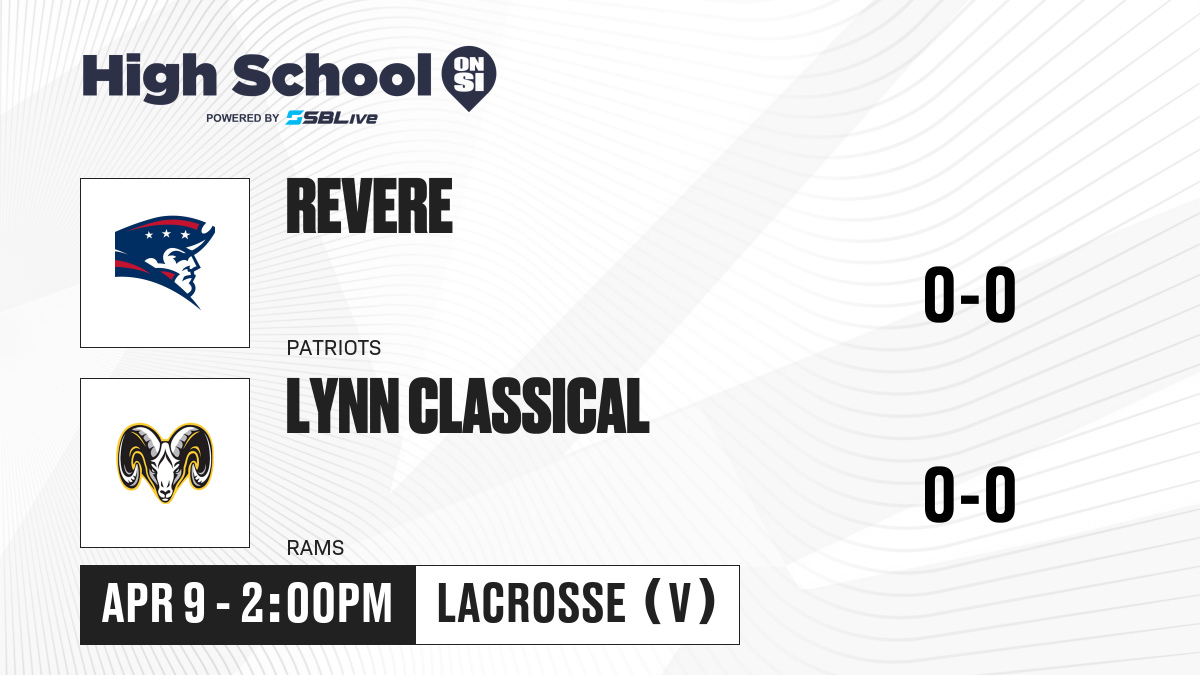 High School ON SI
POWERED BY SBLive

REVERE
PATRIOTS
0-0

LYNN CLASSICAL
RAMS
0-0

APR 9 - 2:00PM
LACROSSE (V)